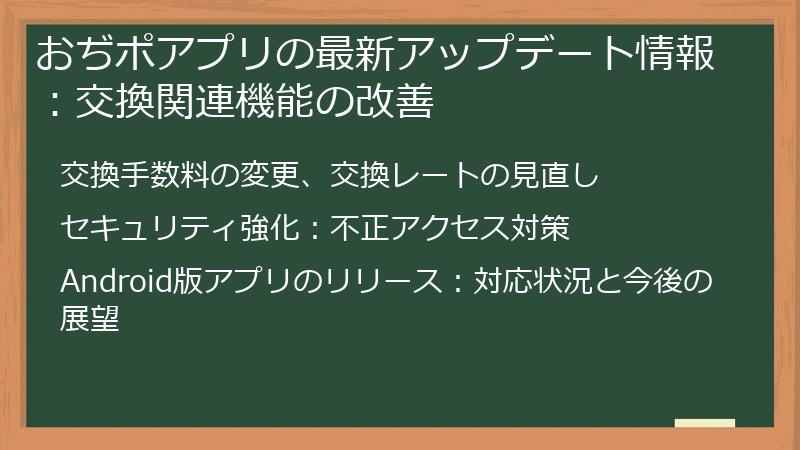 おぢポアプリの最新アップデート情報：交換関連機能の改善

交換手数料の変更、交換レートの見直し

セキュリティ強化：不正アクセス対策

Android版アプリのリリース：対応状況と今後の展望